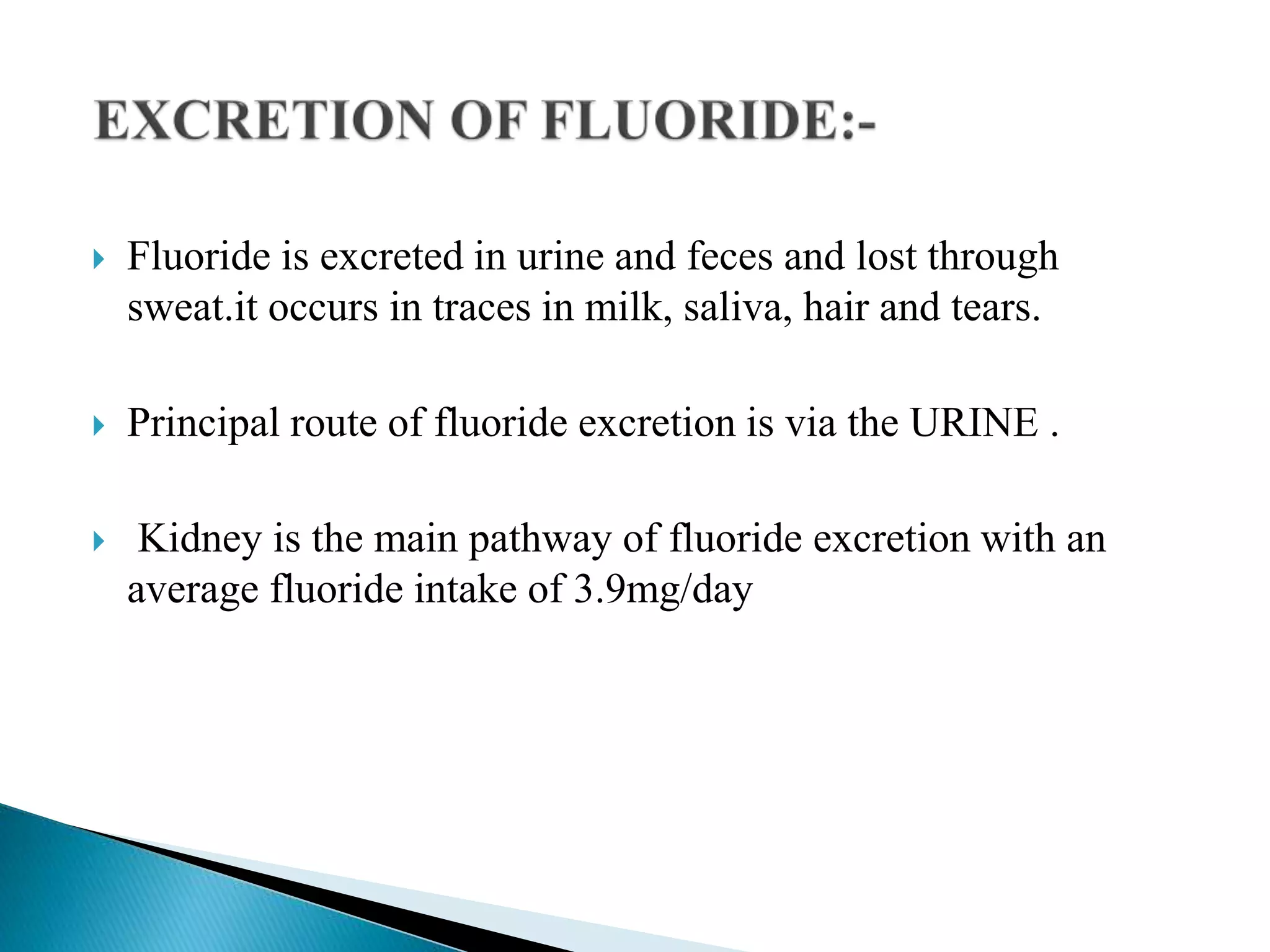 EXCRETION OF FLUORIDE:-

Fluoride is excreted in urine and feces and lost through sweat.it occurs in traces in milk, saliva, hair and tears.

Principal route of fluoride excretion is via the URINE .

Kidney is the main pathway of fluoride excretion with an average fluoride intake of 3.9mg/day